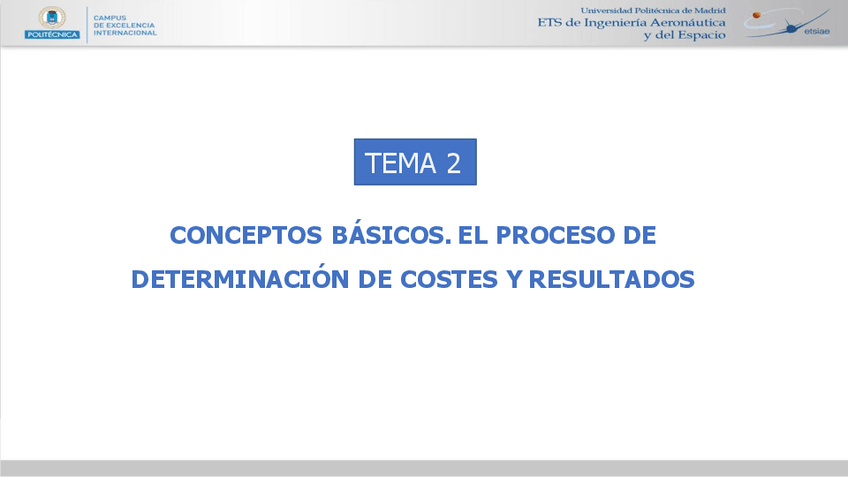 POLITÉCNICA
CAMPUS DE EXCELENCIA INTERNACIONAL

Universidad Politécnica de Madrid
ETS de Ingeniería Aeronáutica y del Espacio

etsiae

TEMA 2

CONCEPTOS BÁSICOS. EL PROCESO DE DETERMINACIÓN DE COSTES Y RESULTADOS